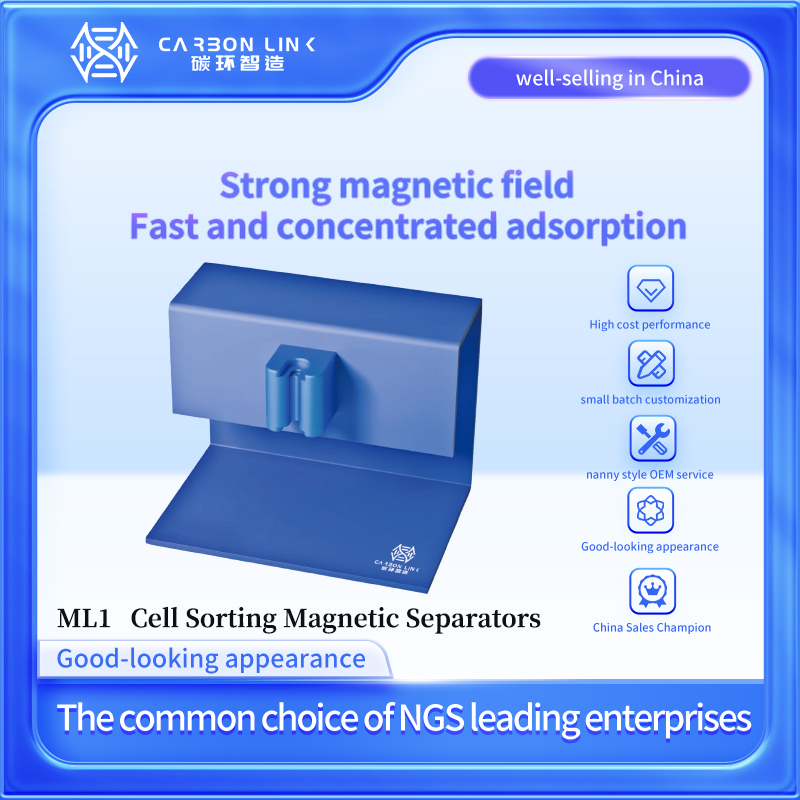 CARBON LINK
碳环智造

well-selling in China

Strong magnetic field
Fast and concentrated adsorption

High cost performance

small batch customization

nanny style OEM service

Good-looking appearance

China Sales Champion

CARBON LINK
碳环智造

ML1 Cell Sorting Magnetic Separators

Good-looking appearance

The common choice of NGS leading enterprises